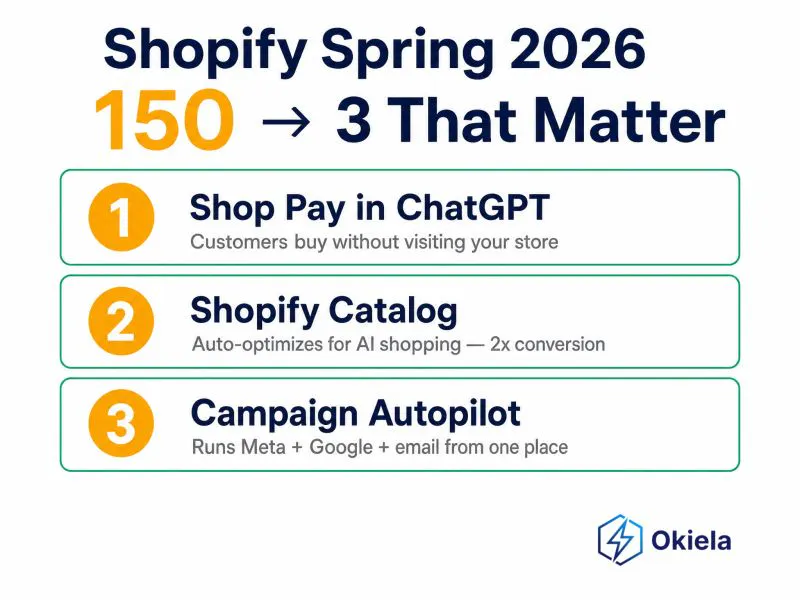 Shopify Spring 2026

150 → 3 That Matter

1 Shop Pay in ChatGPT
Customers buy without visiting your store

2 Shopify Catalog
Auto-optimizes for AI shopping — 2x conversion

3 Campaign Autopilot
Runs Meta + Google + email from one place

Okiela